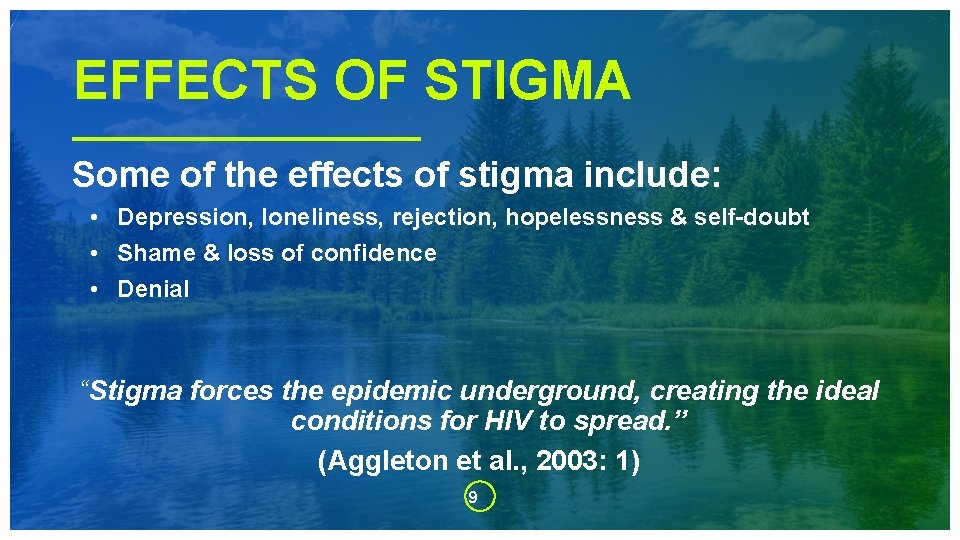 EFFECTS OF STIGMA

Some of the effects of stigma include:

• Depression, loneliness, rejection, hopelessness & self-doubt
• Shame & loss of confidence
• Denial

“Stigma forces the epidemic underground, creating the ideal conditions for HIV to spread.”

(Aggleton et al., 2003: 1)

9